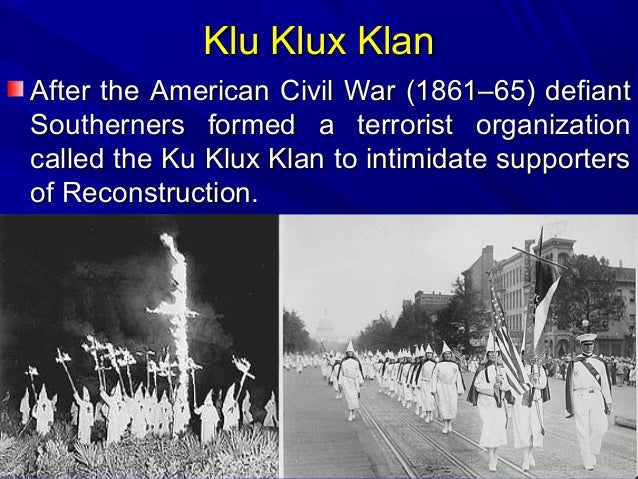 Klu Klux Klan

After the American Civil War (1861–65) defiant Southerners formed a terrorist organization called the Ku Klux Klan to intimidate supporters of Reconstruction.